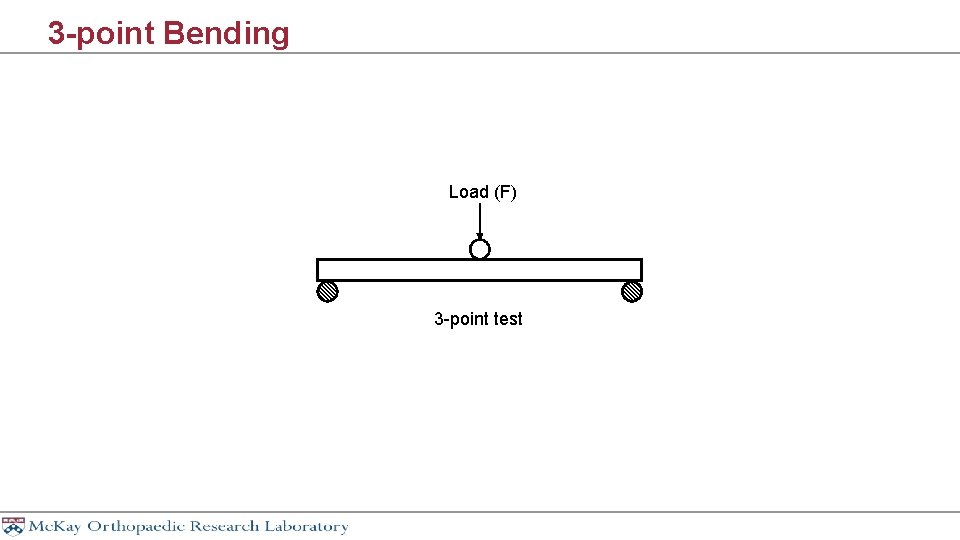 3-point Bending

Load (F)

3-point test

McKay Orthopaedic Research Laboratory